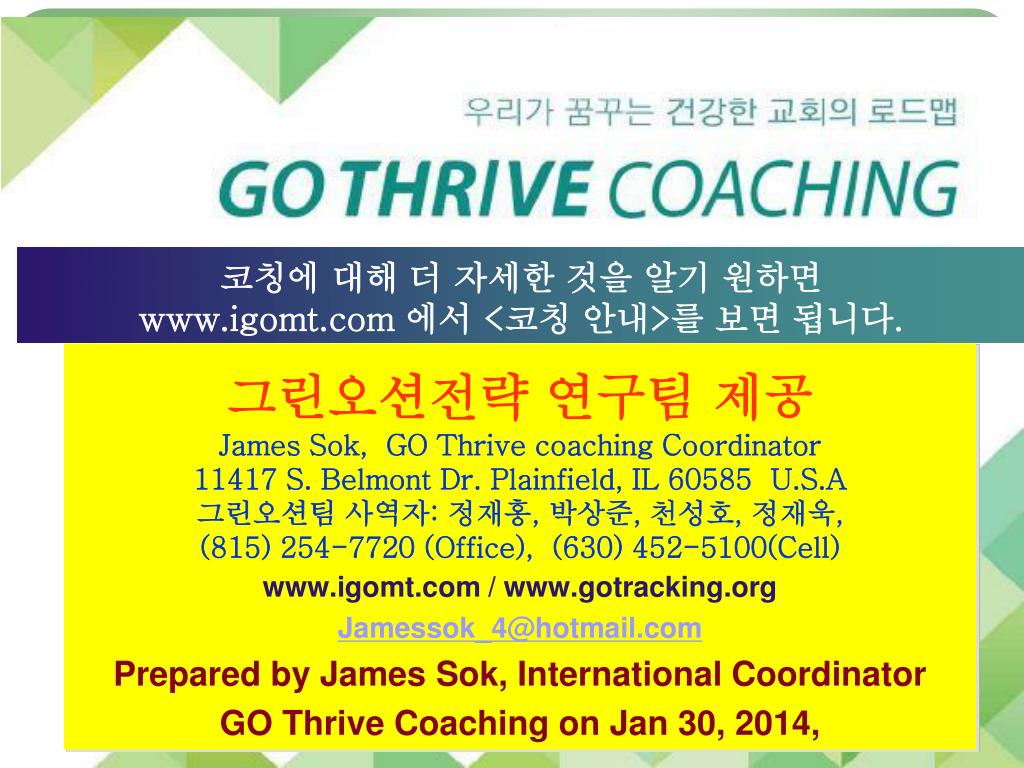 우리가 꿈꾸는 건강한 교회의 로드맵

GO THRIVE COACHING

코칭에 대해 더 자세한 것을 알기 원하면
www.igomt.com 에서 <코칭 안내>를 보면 됩니다.

그린오션전략 연구팀 제공
James Sok, GO Thrive coaching Coordinator
11417 S. Belmont Dr. Plainfield, IL 60585 U.S.A
그린오션팀 사역자: 정재홍, 박상준, 천성호, 정재욱,
(815) 254-7720 (Office), (630) 452-5100(Cell)
www.igomt.com / www.gotracking.org
Jamessok_4@hotmail.com
Prepared by James Sok, International Coordinator
GO Thrive Coaching on Jan 30, 2014,